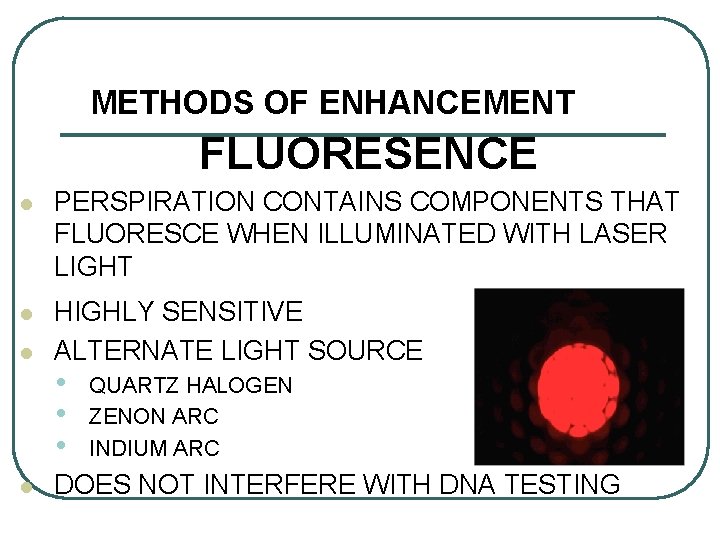 METHODS OF ENHANCEMENT

FLUORESENCE

- PERSPIRATION CONTAINS COMPONENTS THAT FLUORESCE WHEN ILLUMINATED WITH LASER LIGHT
- HIGHLY SENSITIVE
- ALTERNATE LIGHT SOURCE
  - QUARTZ HALOGEN
  - ZENON ARC
  - INDIUM ARC
- DOES NOT INTERFERE WITH DNA TESTING